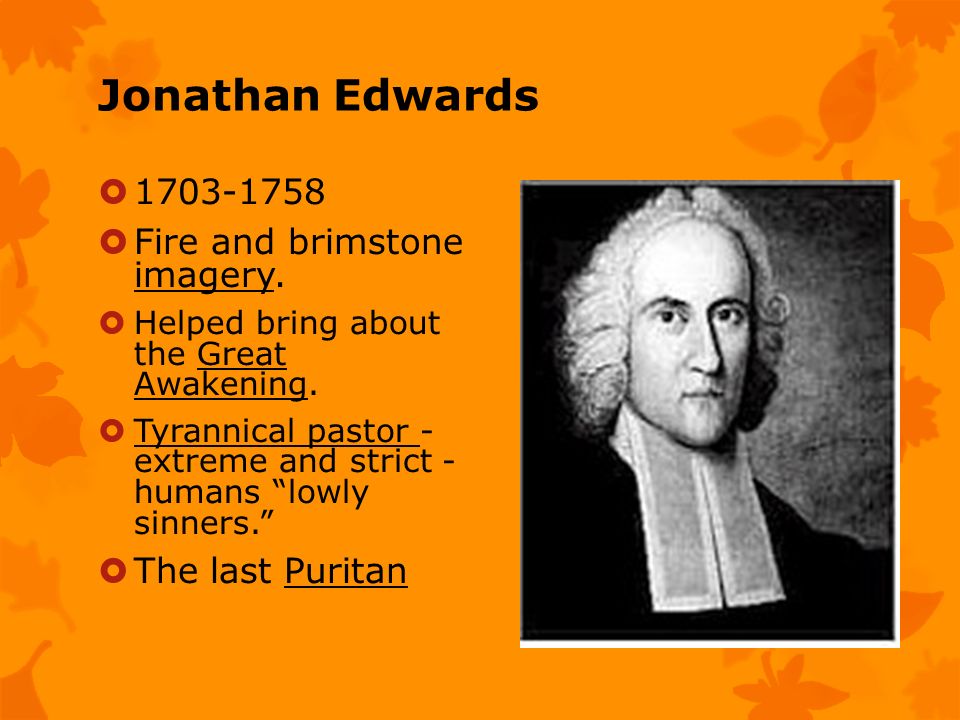 Jonathan Edwards

1703-1758

Fire and brimstone imagery.

Helped bring about the Great Awakening.

Tyrannical pastor - extreme and strict - humans “lowly sinners.”

The last Puritan